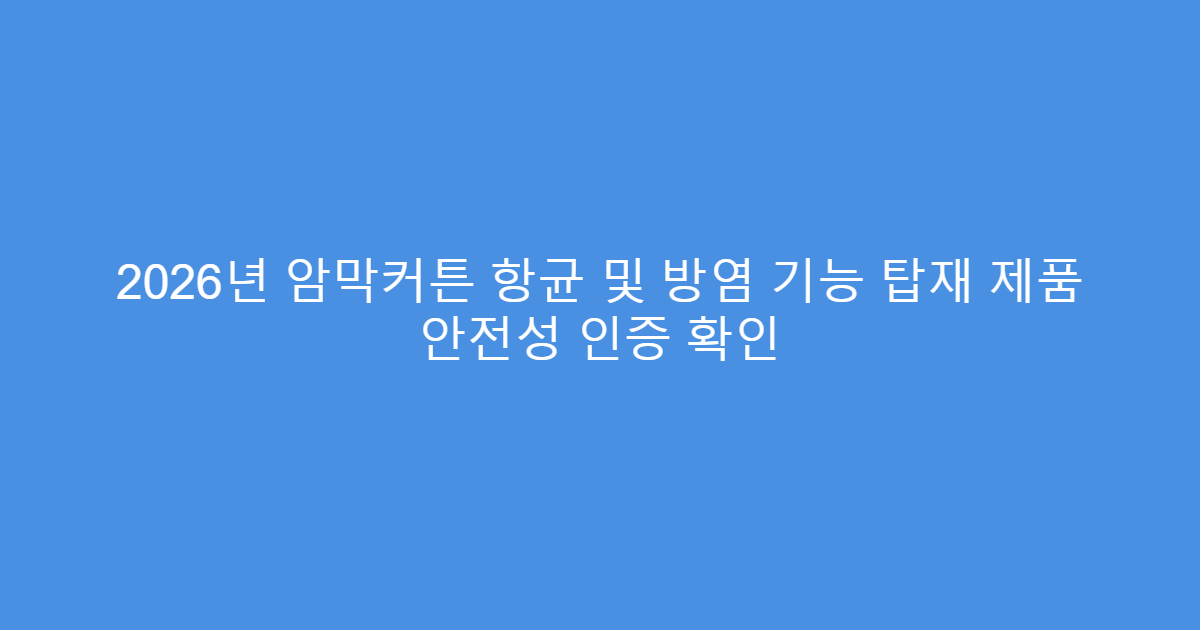 2026년 암막커튼 항균 및 방염 기능 탑재 제품 안전성 인증 확인